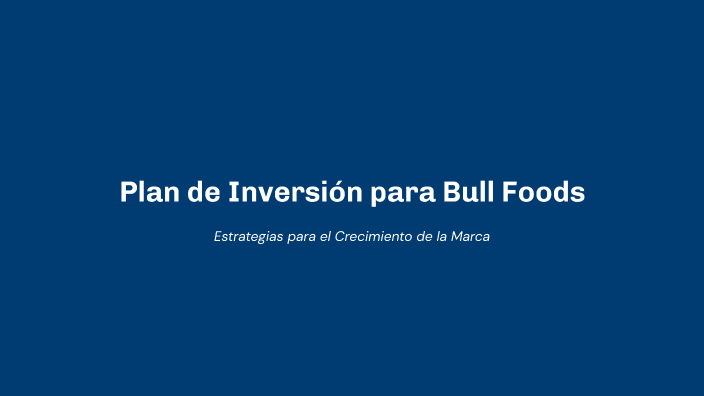 Plan de Inversión para Bull Foods

Estrategias para el Crecimiento de la Marca